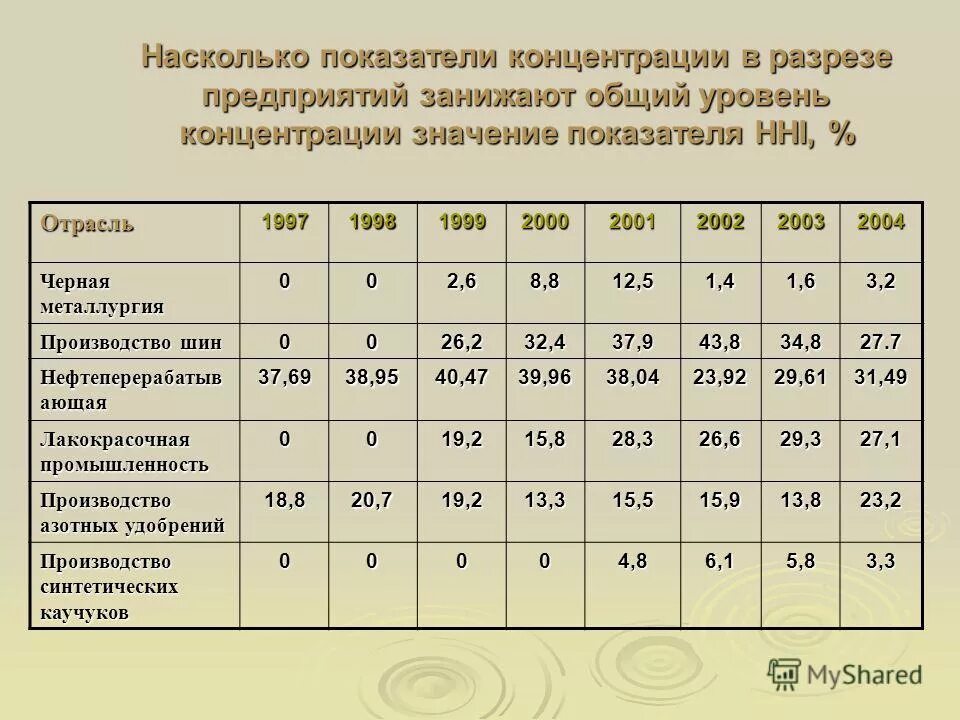 Насколько показатели концентрации в разрезе предприятий занижают общий уровень концентрации значение показателя HHI, %

| Отрасль | 1997 | 1998 | 1999 | 2000 | 2001 | 2002 | 2003 | 2004 |
|---|---|---|---|---|---|---|---|---|
| Черная металлургия | 0 | 0 | 2,6 | 8,8 | 12,5 | 1,4 | 1,6 | 3,2 |
| Производство шин | 0 | 0 | 26,2 | 32,4 | 37,9 | 43,8 | 34,8 | 27.7 |
| Нефтеперерабатывающая | 37,69 | 38,95 | 40,47 | 39,96 | 38,04 | 23,92 | 29,61 | 31,49 |
| Лакокрасочная промышленность | 0 | 0 | 19,2 | 15,8 | 28,3 | 26,6 | 29,3 | 27,1 |
| Производство азотных удобрений | 18,8 | 20,7 | 19,2 | 13,3 | 15,5 | 15,9 | 13,8 | 23,2 |
| Производство синтетических каучуков | 0 | 0 | 0 | 0 | 4,8 | 6,1 | 5,8 | 3,3 |

MyShared